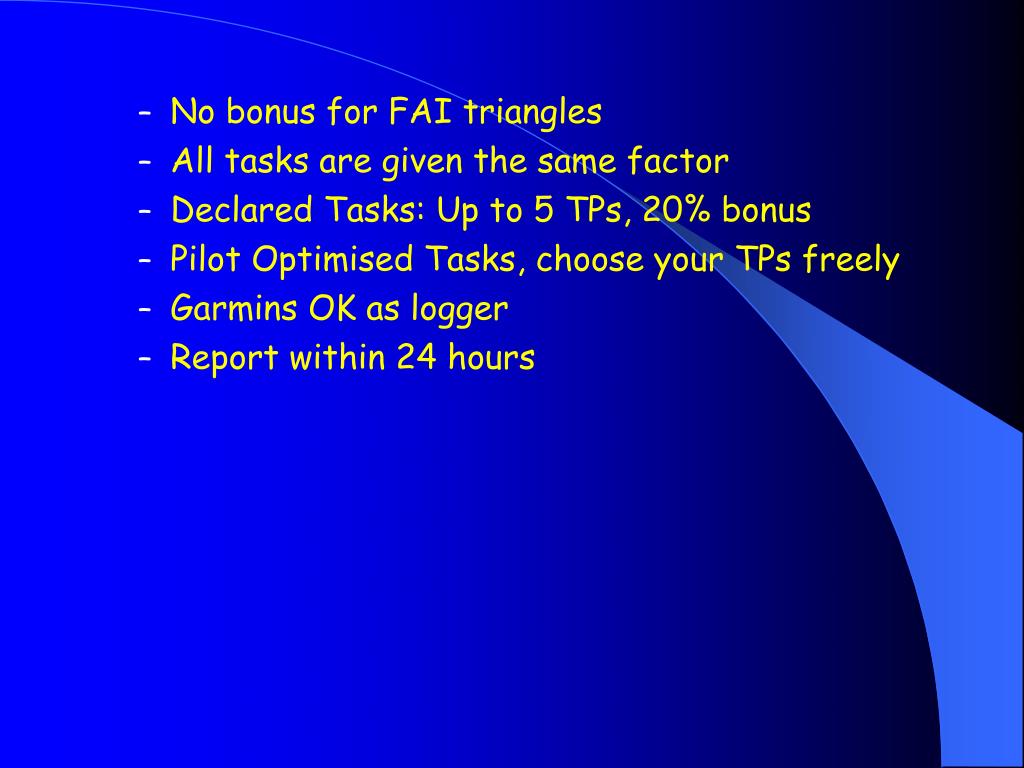 – No bonus for FAI triangles
– All tasks are given the same factor
– Declared Tasks: Up to 5 TPs, 20% bonus
– Pilot Optimised Tasks, choose your TPs freely
– Garmins OK as logger
– Report within 24 hours